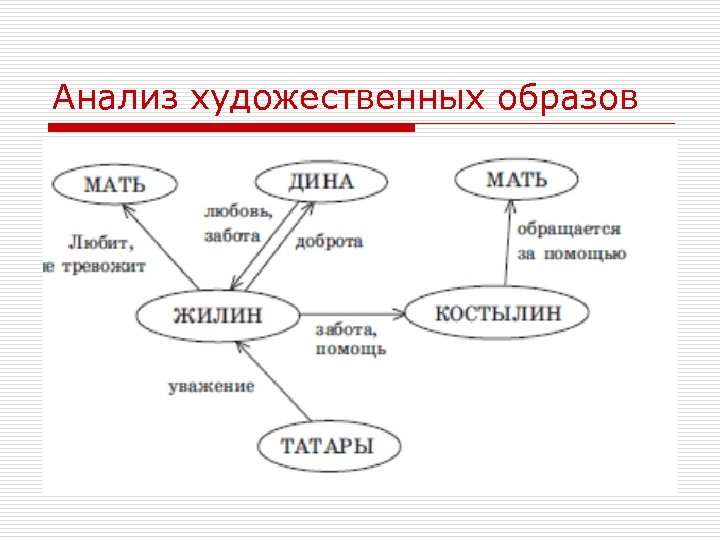 Анализ художественных образов

МАТЬ

ДИНА

МАТЬ

Любит,
е тревожит

любовь,
забота

доброта

обращается
за помощью

ЖИЛИН

КОСТЫЛИН

забота,
помощь

уважение

ТАТАРЫ